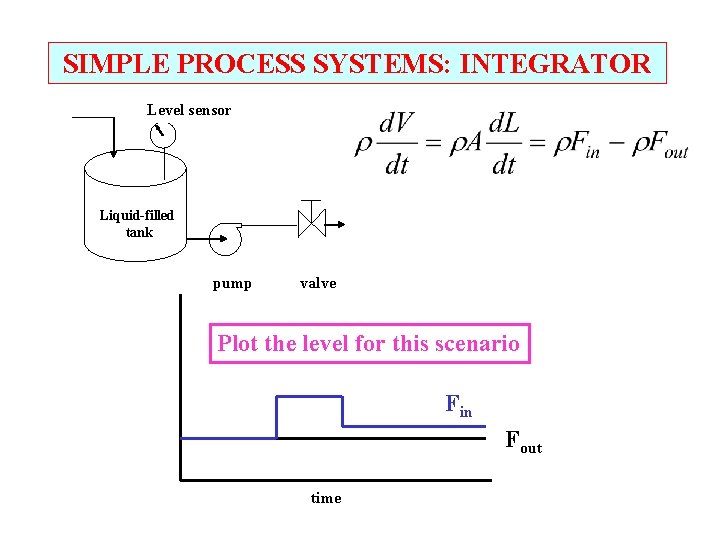 SIMPLE PROCESS SYSTEMS: INTEGRATOR

Level sensor

Liquid-filled tank

pump

valve

$\rho \frac{dV}{dt} = \rho A \frac{dL}{dt} = \rho F_{in} - \rho F_{out}$

Plot the level for this scenario

$F_{in}$

$F_{out}$

time